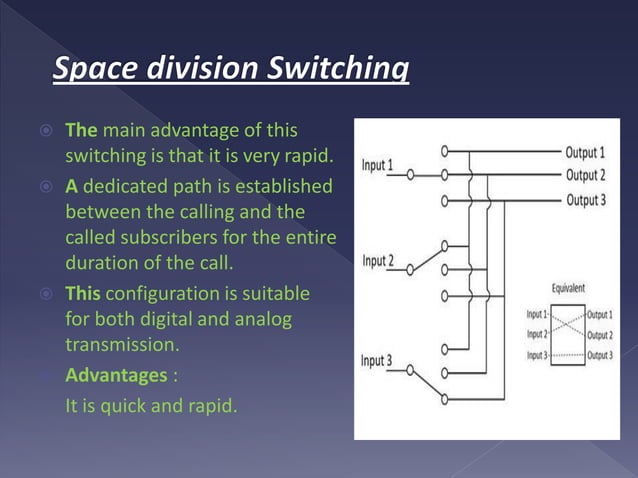 Space division Switching

The main advantage of this switching is that it is very rapid.

A dedicated path is established between the calling and the called subscribers for the entire duration of the call.

This configuration is suitable for both digital and analog transmission.

Advantages :

It is quick and rapid.

Input 1
Input 2
Input 3
Output 1
Output 2
Output 3

Equivalent
Input 1
Input 2
Input 3
Output 1
Output 2
Output 3